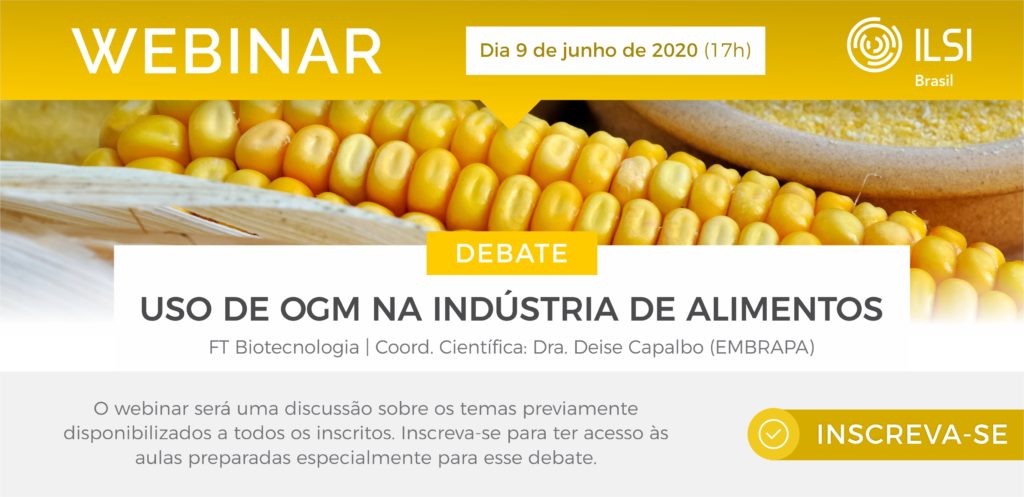 WEBINAR

Dia 9 de junho de 2020 (17h)

ILSI
Brasil

DEBATE

USO DE OGM NA INDÚSTRIA DE ALIMENTOS

FT Biotecnologia | Coord. Científica: Dra. Deise Capalbo (EMBRAPA)

O webinar será uma discussão sobre os temas previamente disponibilizados a todos os inscritos. Inscreva-se para ter acesso às aulas preparadas especialmente para esse debate.

INSCREVA-SE